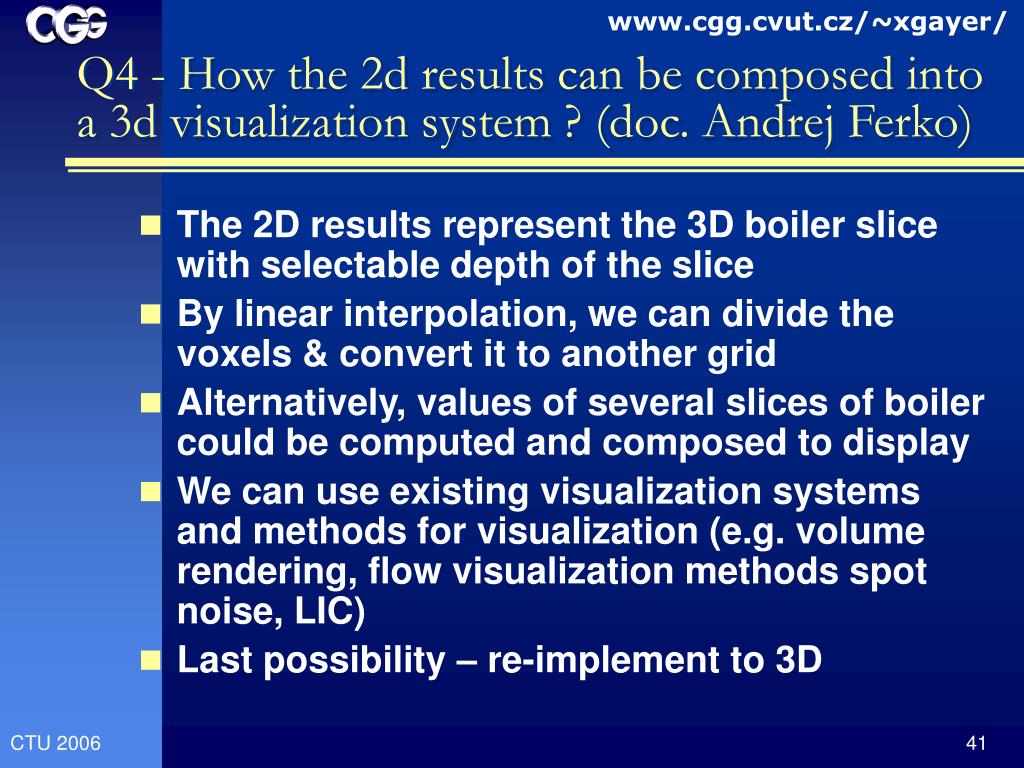 CGG

www.cgg.cvut.cz/~xgayer/

Q4 - How the 2d results can be composed into a 3d visualization system ? (doc. Andrej Ferko)

- The 2D results represent the 3D boiler slice with selectable depth of the slice
- By linear interpolation, we can divide the voxels & convert it to another grid
- Alternatively, values of several slices of boiler could be computed and composed to display
- We can use existing visualization systems and methods for visualization (e.g. volume rendering, flow visualization methods spot noise, LIC)
- Last possibility – re-implement to 3D

CTU 2006

41